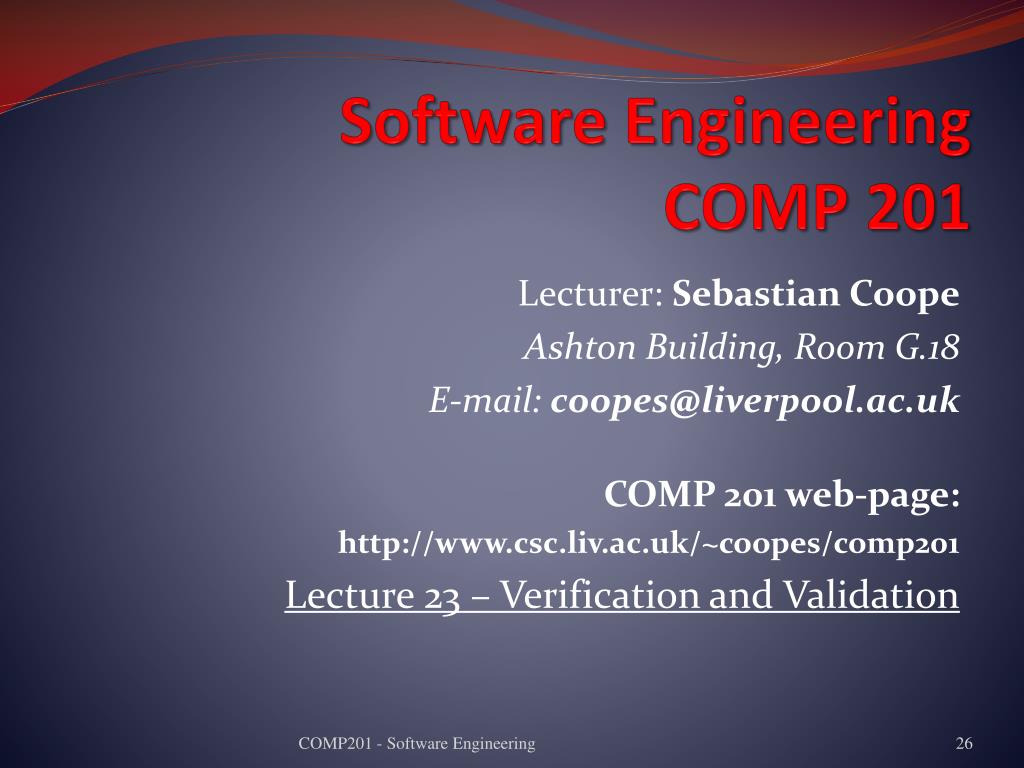 Software Engineering
COMP 201

Lecturer: Sebastian Coope
Ashton Building, Room G.18
E-mail: coopes@liverpool.ac.uk

COMP 201 web-page:
http://www.csc.liv.ac.uk/~coopes/comp201

Lecture 23 – Verification and Validation

COMP201 - Software Engineering

26